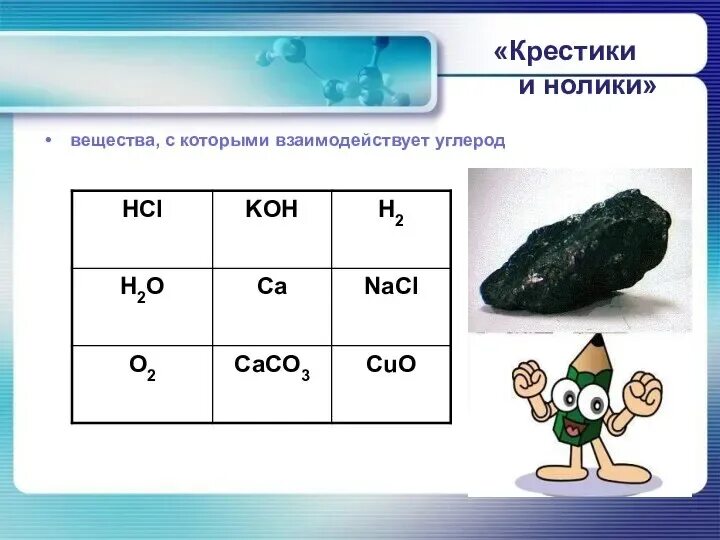 «Крестики и нолики»

• вещества, с которыми взаимодействует углерод

| $HCl$ | $KOH$ | $H_2$ |
|---|---|---|
| $H_2O$ | $Ca$ | $NaCl$ |
| $O_2$ | $CaCO_3$ | $CuO$ |